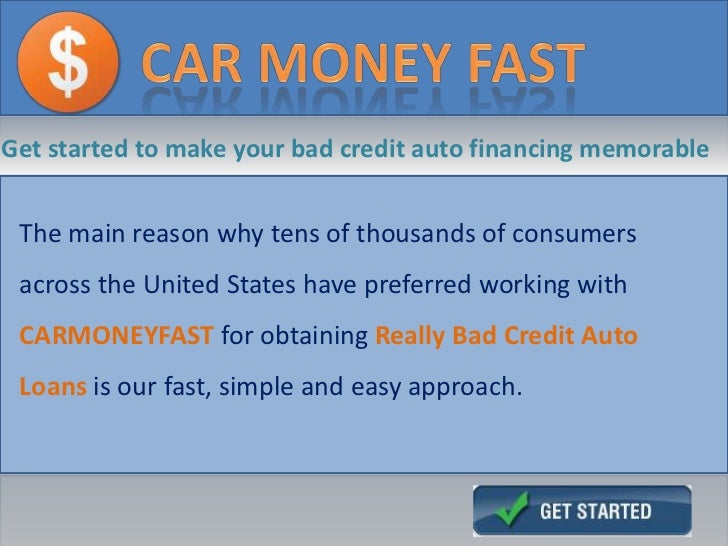 $ CAR MONEY FAST

Get started to make your bad credit auto financing memorable

The main reason why tens of thousands of consumers across the United States have preferred working with CARMONEYFAST for obtaining Really Bad Credit Auto Loans is our fast, simple and easy approach.

GET STARTED